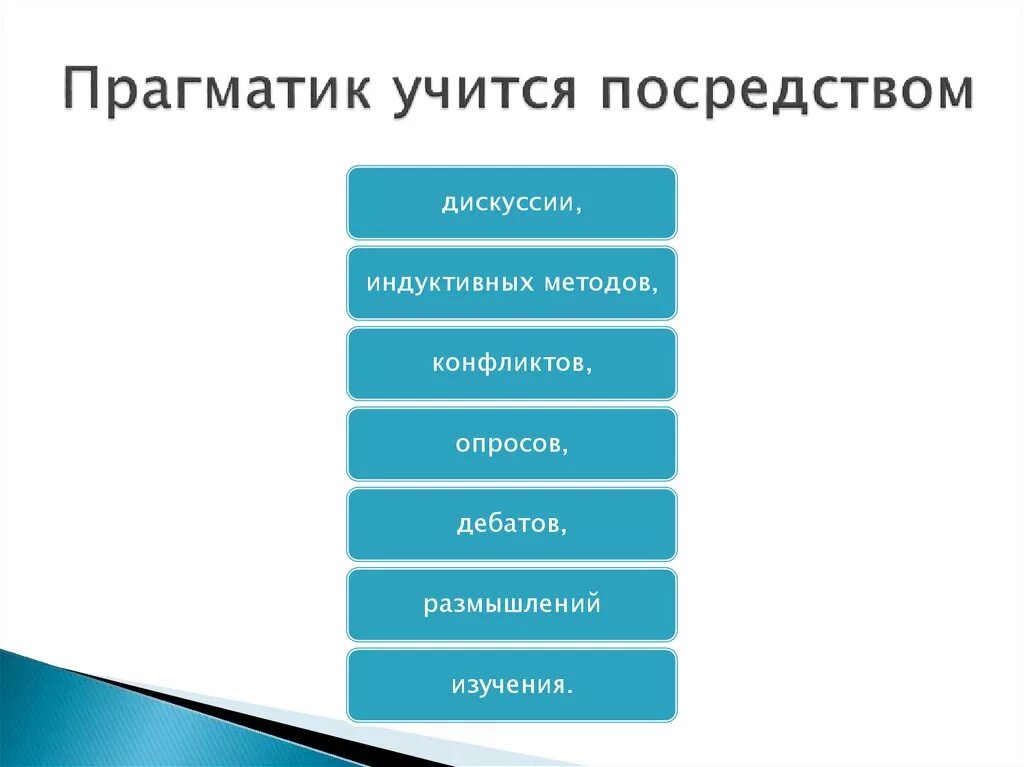 Прагматик учится посредством

дискуссии,

индуктивных методов,

конфликтов,

опросов,

дебатов,

размышлений

изучения.